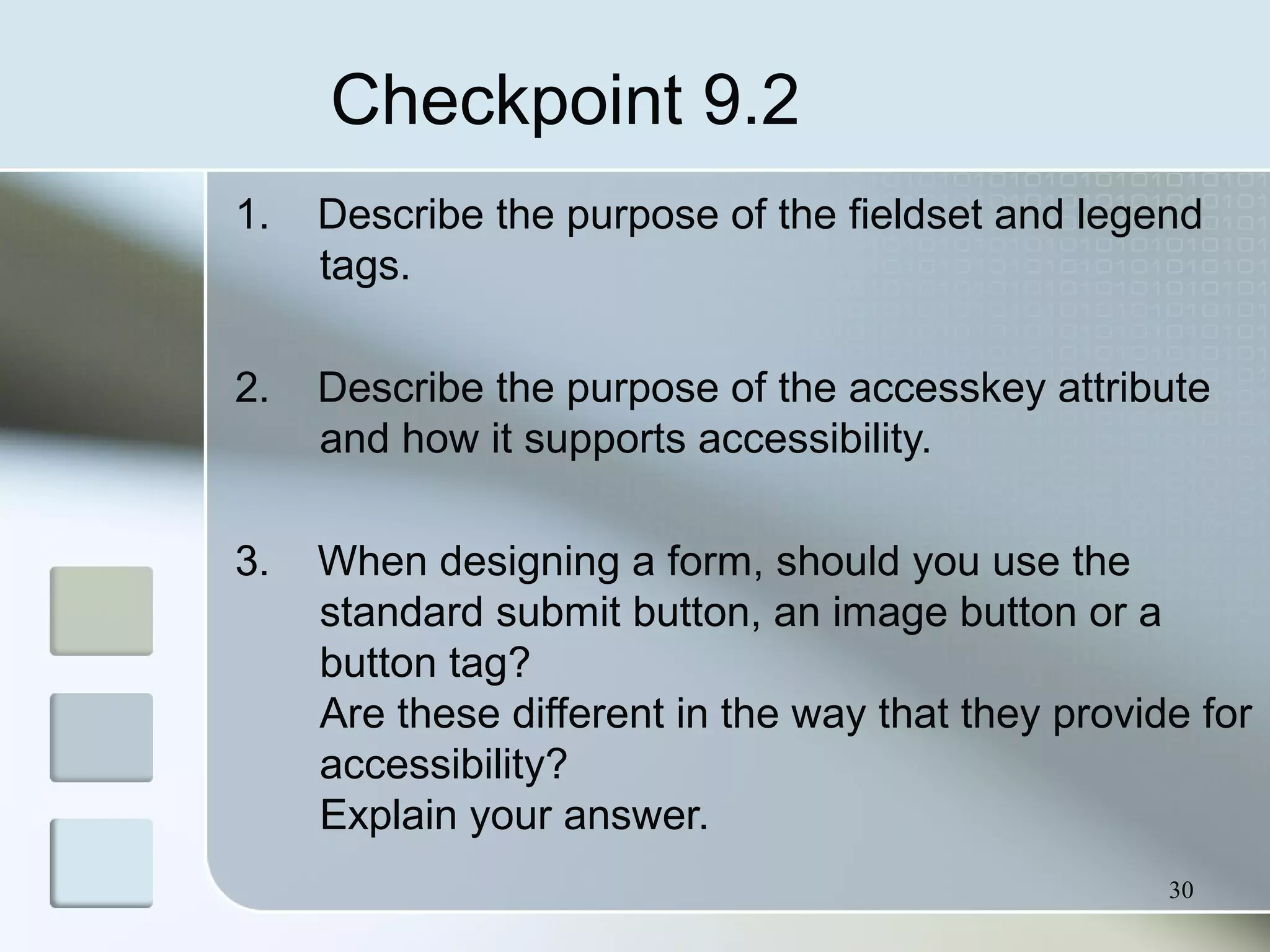 Checkpoint 9.2

1. Describe the purpose of the fieldset and legend tags.

2. Describe the purpose of the accesskey attribute and how it supports accessibility.

3. When designing a form, should you use the standard submit button, an image button or a button tag?
Are these different in the way that they provide for accessibility?
Explain your answer.

30